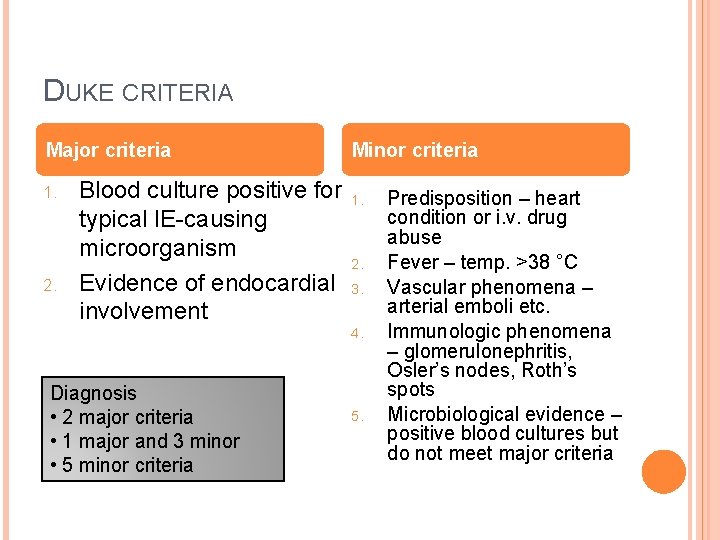 DUKE CRITERIA

Major criteria

1. Blood culture positive for typical IE-causing microorganism
2. Evidence of endocardial involvement

Diagnosis
• 2 major criteria
• 1 major and 3 minor
• 5 minor criteria

Minor criteria

1. Predisposition – heart condition or i.v. drug abuse
2. Fever – temp. >38 °C
3. Vascular phenomena – arterial emboli etc.
4. Immunologic phenomena – glomerulonephritis, Osler's nodes, Roth's spots
5. Microbiological evidence – positive blood cultures but do not meet major criteria